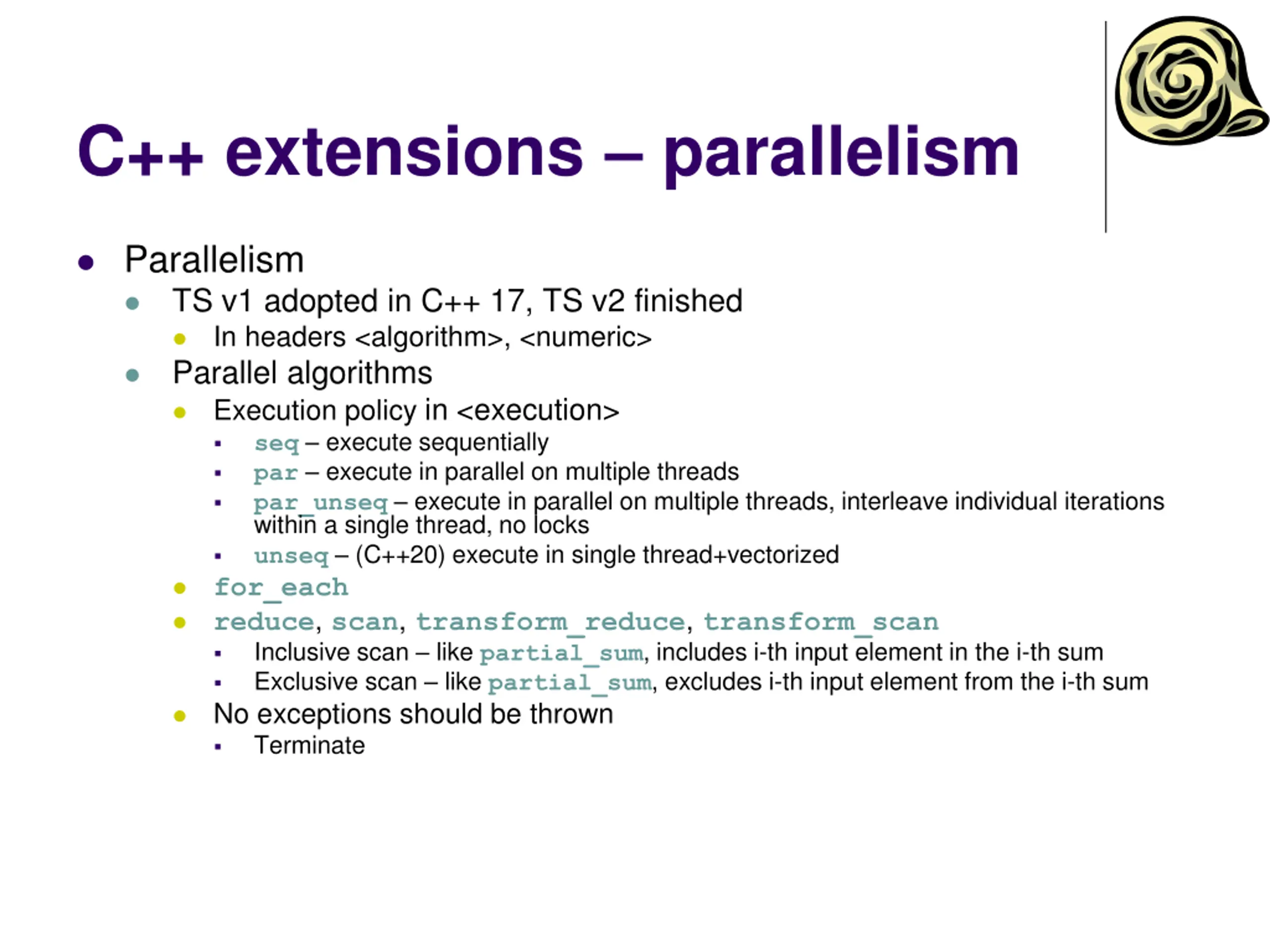 C++ extensions – parallelism

- Parallelism
  - TS v1 adopted in C++ 17, TS v2 finished
    - In headers <algorithm>, <numeric>
  - Parallel algorithms
    - Execution policy in <execution>
      - seq – execute sequentially
      - par – execute in parallel on multiple threads
      - par_unseq – execute in parallel on multiple threads, interleave individual iterations within a single thread, no locks
      - unseq – (C++20) execute in single thread+vectorized
    - for_each
    - reduce, scan, transform_reduce, transform_scan
      - Inclusive scan – like partial_sum, includes i-th input element in the i-th sum
      - Exclusive scan – like partial_sum, excludes i-th input element from the i-th sum
    - No exceptions should be thrown
      - Terminate